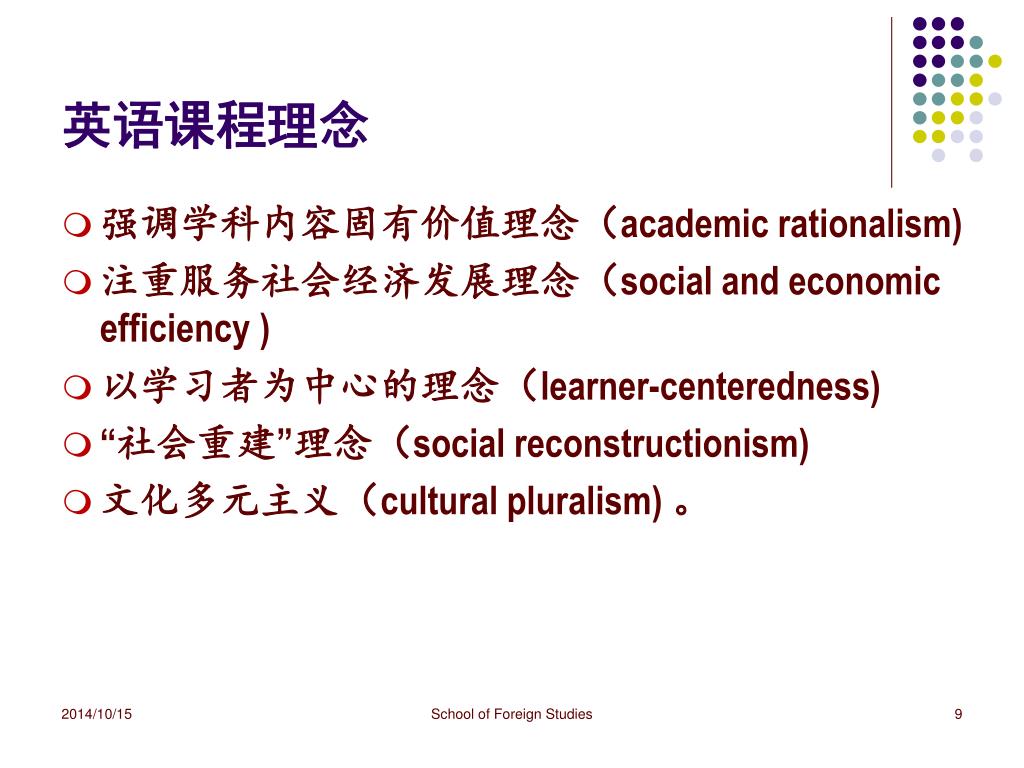 英语课程理念

强调学科内容固有价值理念（academic rationalism)

注重服务社会经济发展理念（social and economic efficiency )

以学习者为中心的理念（learner-centeredness)

“社会重建”理念（social reconstructionism)

文化多元主义（cultural pluralism) 。

2014/10/15

School of Foreign Studies

9